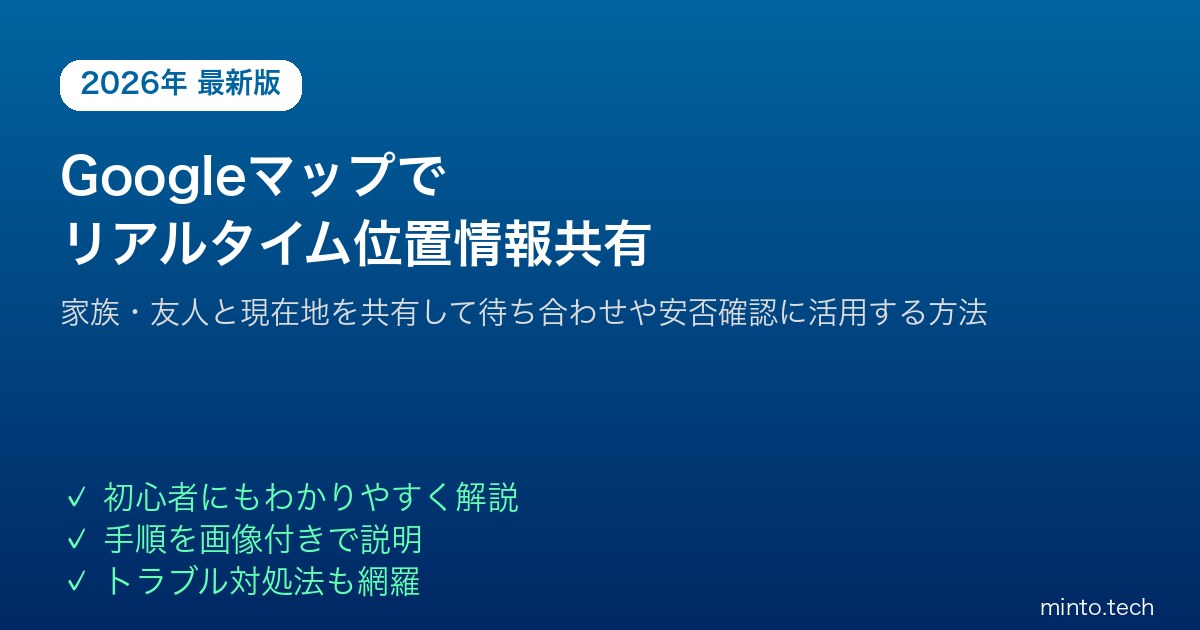 2026年 最新版

Googleマップで
リアルタイム位置情報共有

家族・友人と現在地を共有して待ち合わせや安否確認に活用する方法

✓ 初心者にもわかりやすく解説
✓ 手順を画像付きで説明
✓ トラブル対処法も網羅

minto.tech